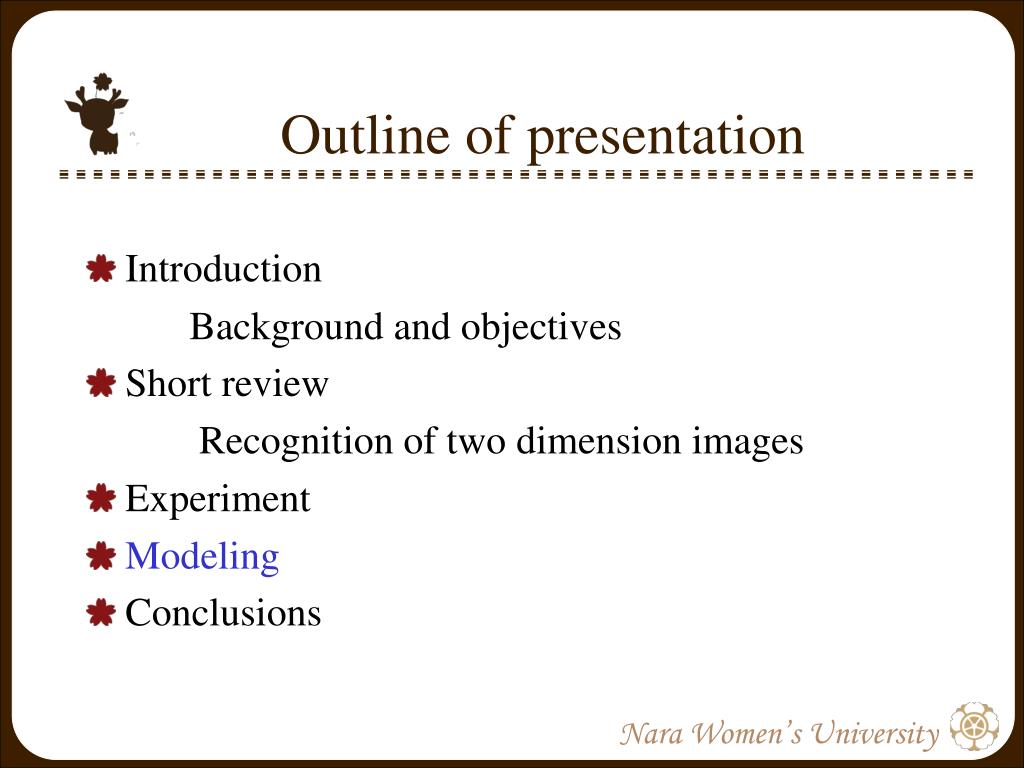 Outline of presentation

Introduction

Background and objectives

Short review

Recognition of two dimension images

Experiment

Modeling

Conclusions

Nara Women's University